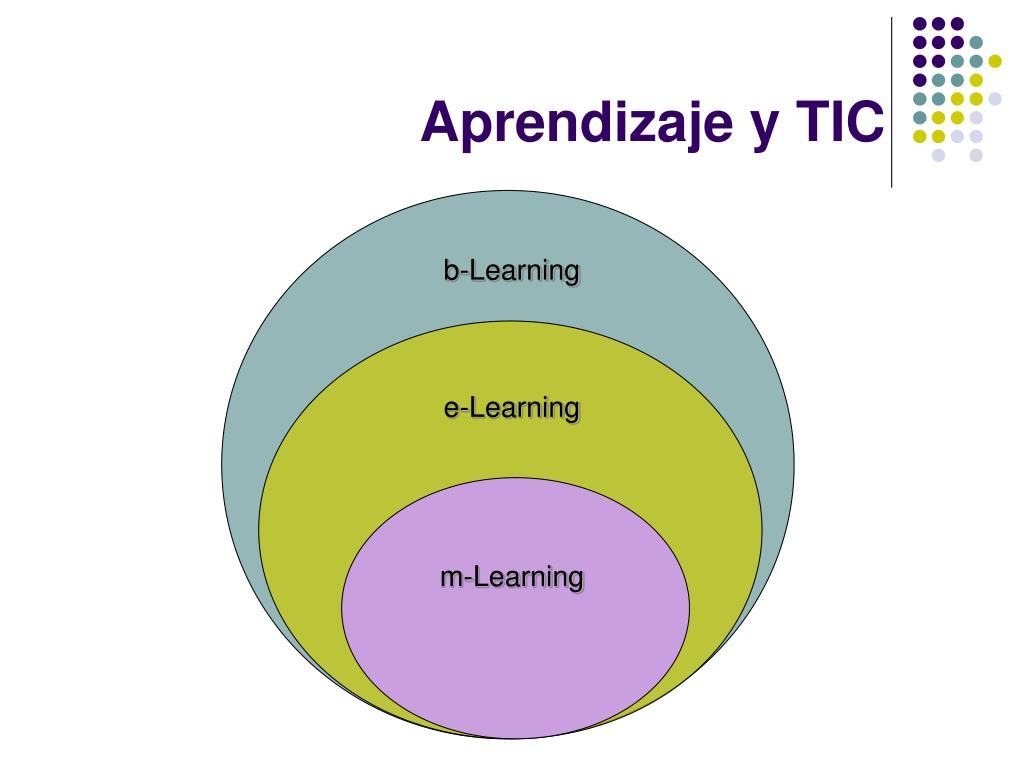 Aprendizaje y TIC

b-Learning

e-Learning

m-Learning